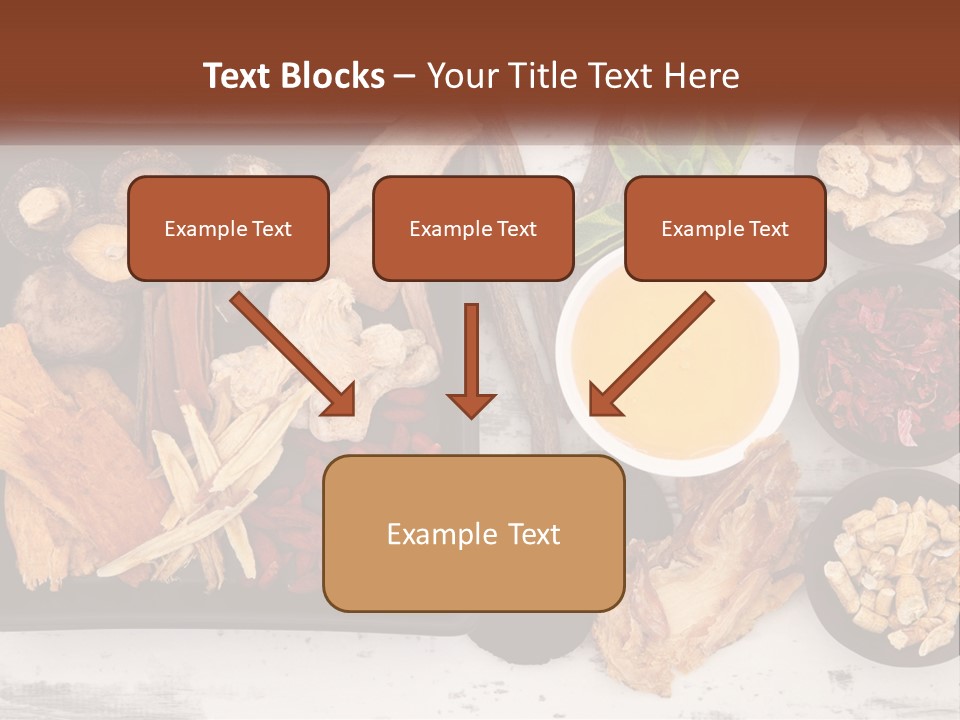 Text Blocks – Your Title Text Here

Example Text

Example Text

Example Text

Example Text